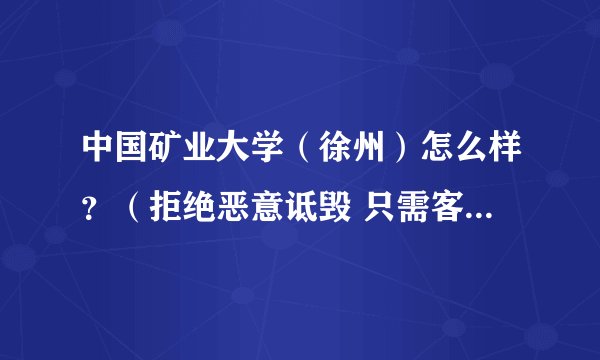 中国矿业大学（徐州）怎么样？（拒绝恶意诋毁 只需客...